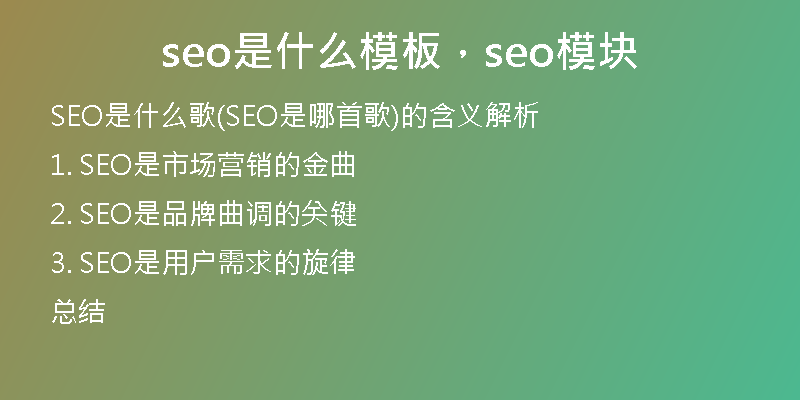 seo是什么模板，seo模块

SEO是什么歌(SEO是哪首歌)的含义解析

1. SEO是市场营销的金曲

2. SEO是品牌曲调的关键

3. SEO是用户需求的旋律

总结